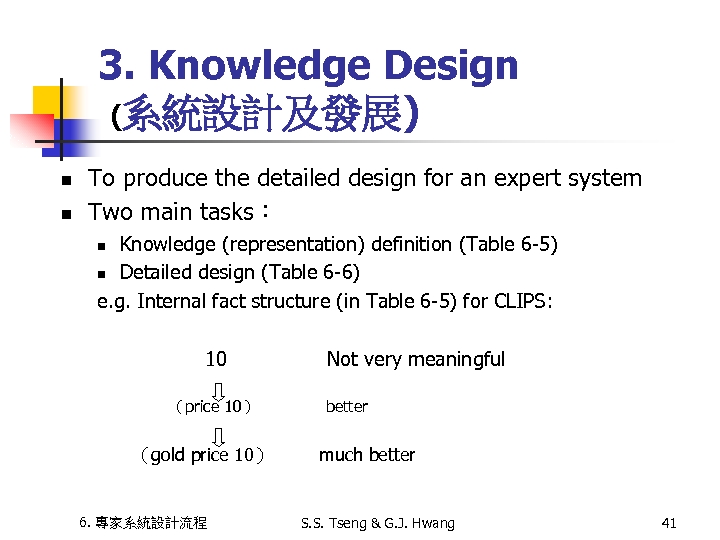 3. Knowledge Design
(系統設計及發展)

- To produce the detailed design for an expert system
- Two main tasks：
  - Knowledge (representation) definition (Table 6-5)
  - Detailed design (Table 6-6)

e.g. Internal fact structure (in Table 6-5) for CLIPS:

10 Not very meaningful

⇩

（price 10） better

⇩

（gold price 10） much better

6. 專家系統設計流程 S.S. Tseng & G.J. Hwang 41